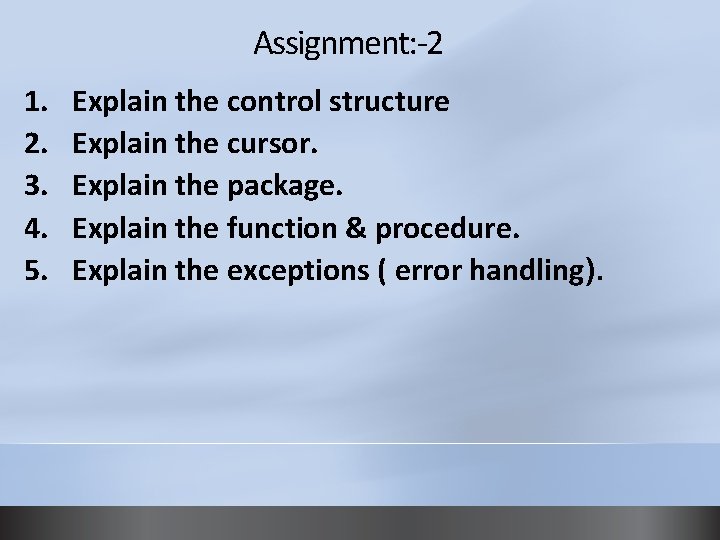 Assignment:-2

1. Explain the control structure
2. Explain the cursor.
3. Explain the package.
4. Explain the function & procedure.
5. Explain the exceptions ( error handling).